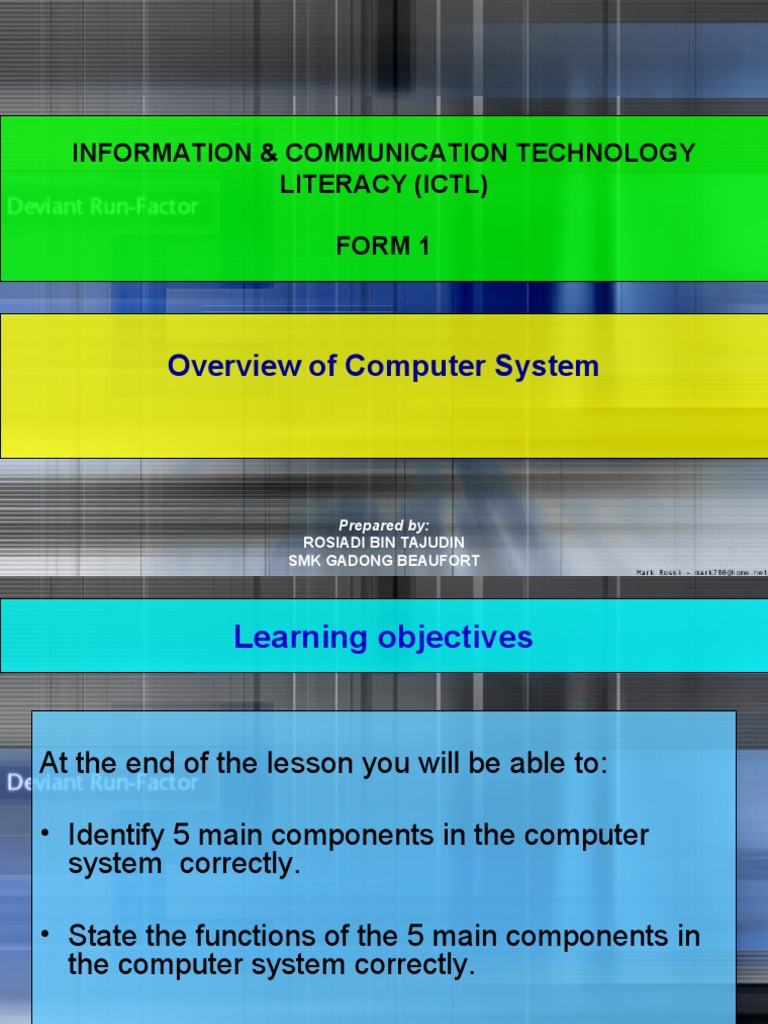 INFORMATION & COMMUNICATION TECHNOLOGY LITERACY (ICTL)

FORM 1

Deviant Run-Factor

Overview of Computer System

Prepared by:
ROSIADI BIN TAJUDIN
SMK GADONG BEAUFORT

Mark Rossi - mark780@home.net

Learning objectives

Deviant Run-Factor

At the end of the lesson you will be able to:

• Identify 5 main components in the computer system correctly.

• State the functions of the 5 main components in the computer system correctly.